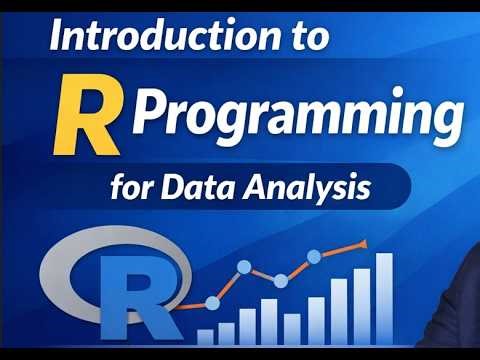 Introduction to
R Programming
for Data Analysis

R